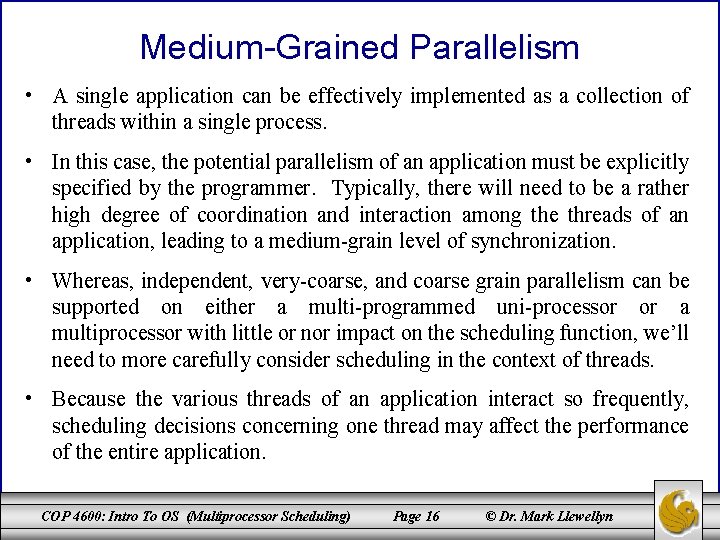 Medium-Grained Parallelism

• A single application can be effectively implemented as a collection of threads within a single process.

• In this case, the potential parallelism of an application must be explicitly specified by the programmer. Typically, there will need to be a rather high degree of coordination and interaction among the threads of an application, leading to a medium-grain level of synchronization.

• Whereas, independent, very-coarse, and coarse grain parallelism can be supported on either a multi-programmed uni-processor or a multiprocessor with little or nor impact on the scheduling function, we'll need to more carefully consider scheduling in the context of threads.

• Because the various threads of an application interact so frequently, scheduling decisions concerning one thread may affect the performance of the entire application.

COP 4600: Intro To OS (Multiprocessor Scheduling) Page 16 © Dr. Mark Llewellyn